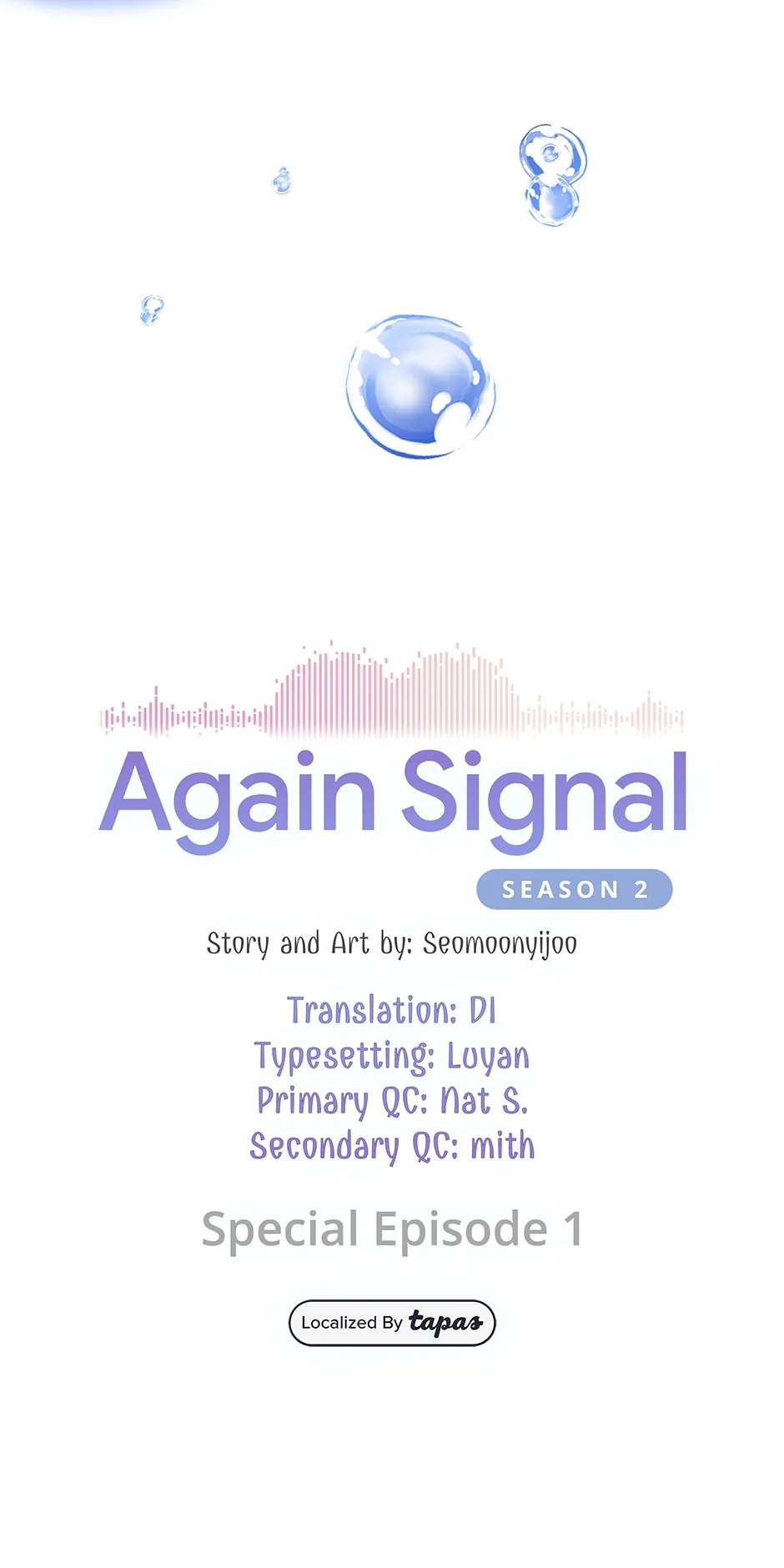 Again Signal

SEASON 2

Story and Art by: Seomoonyijoo

Translation: DI
Typesetting: Luyan
Primary QC: Nat S.
Secondary QC: mith

Special Episode 1

Localized By tapas